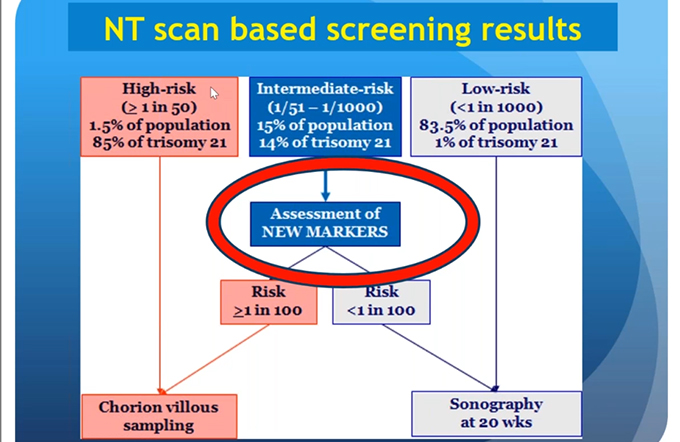 NT scan based screening results

High-risk
($\geq$ 1 in 50)
1.5% of population
85% of trisomy 21

Intermediate-risk
(1/51 – 1/1000)
15% of population
14% of trisomy 21

Low-risk
(<1 in 1000)
83.5% of population
1% of trisomy 21

Assessment of
NEW MARKERS

Risk
$\geq$1 in 100

Risk
<1 in 100

Chorion villous
sampling

Sonography
at 20 wks